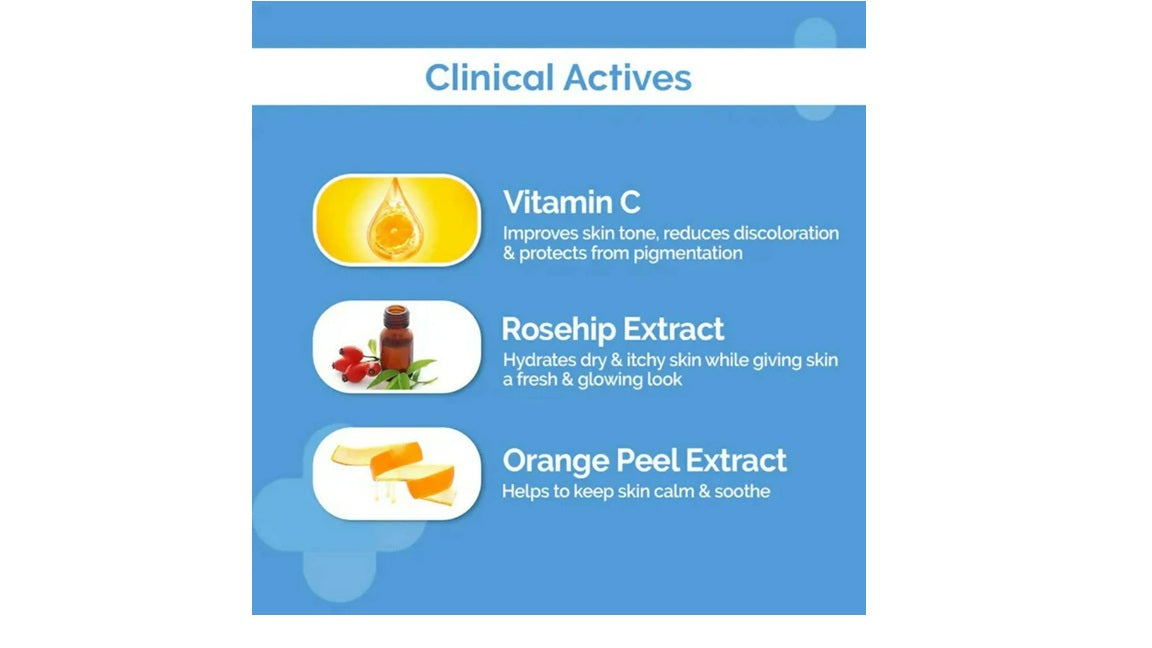 Clinical Actives

Vitamin C
Improves skin tone, reduces discoloration & protects from pigmentation

Rosehip Extract
Hydrates dry & itchy skin while giving skin a fresh & glowing look

Orange Peel Extract
Helps to keep skin calm & soothe